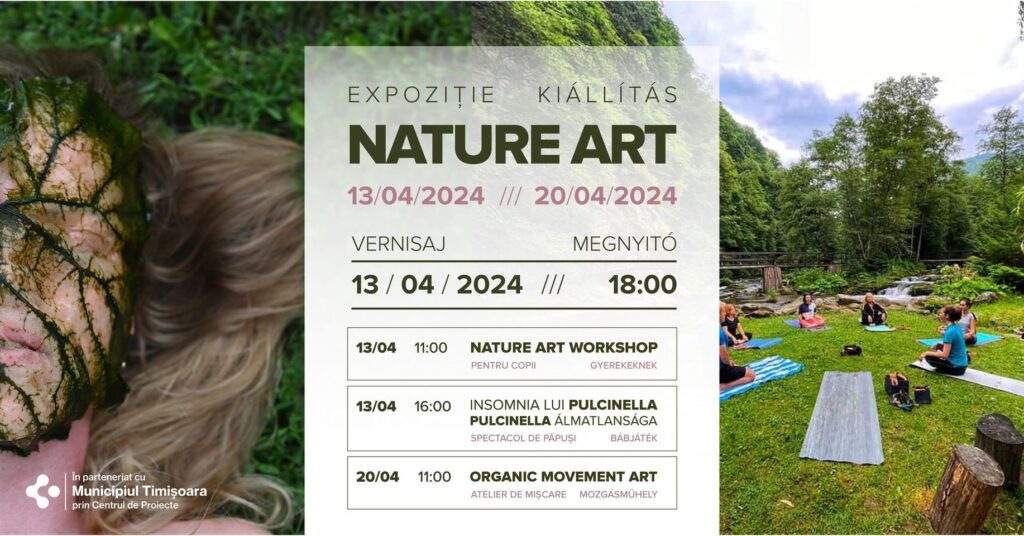 EXPOZIȚIE KIÁLLÍTÁS
NATURE ART
13/04/2024 /// 20/04/2024

VERNISAJ MEGNYITÓ
13 / 04 / 2024 /// 18:00

13/04 11:00 NATURE ART WORKSHOP
PENTRU COPII GYEREKEKNEK

13/04 16:00 INSOMNIA LUI PULCINELLA
PULCINELLA ÁLMATLANSÁGA
SPECTACOL DE PĂPUȘI BÁBJÁTÉK

20/04 11:00 ORGANIC MOVEMENT ART
ATELIER DE MIȘCARE MOZGÁSMŰHELY

În parteneriat cu
Municipiul Timișoara
prin Centrul de Proiecte